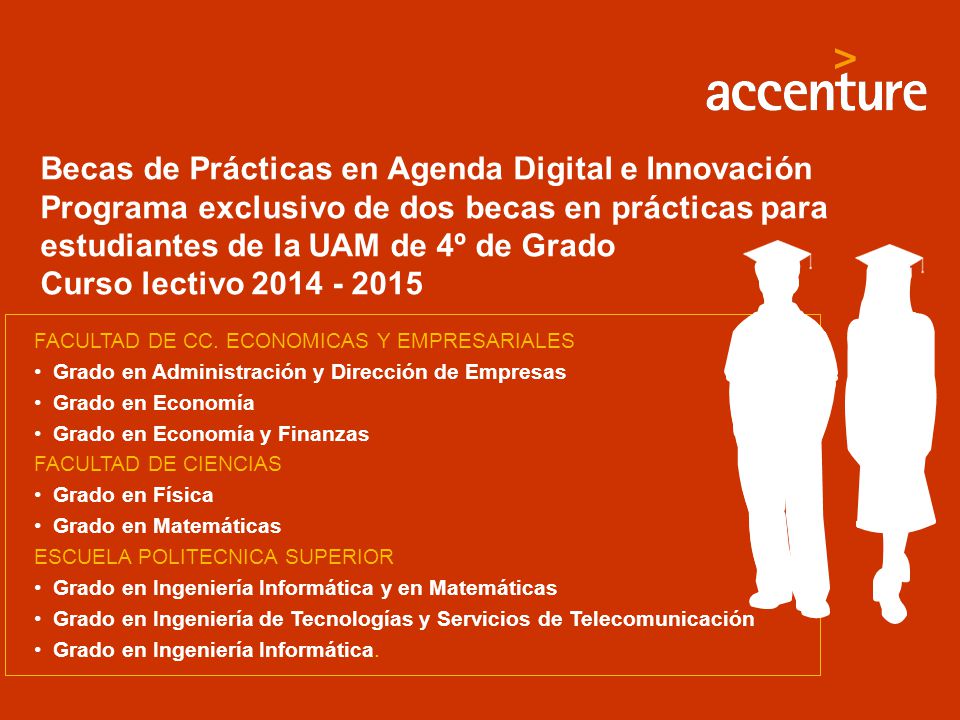 accenture

Becas de Prácticas en Agenda Digital e Innovación
Programa exclusivo de dos becas en prácticas para estudiantes de la UAM de 4º de Grado
Curso lectivo 2014 - 2015

FACULTAD DE CC. ECONOMICAS Y EMPRESARIALES
• Grado en Administración y Dirección de Empresas
• Grado en Economía
• Grado en Economía y Finanzas
FACULTAD DE CIENCIAS
• Grado en Física
• Grado en Matemáticas
ESCUELA POLITECNICA SUPERIOR
• Grado en Ingeniería Informática y en Matemáticas
• Grado en Ingeniería de Tecnologías y Servicios de Telecomunicación
• Grado en Ingeniería Informática.